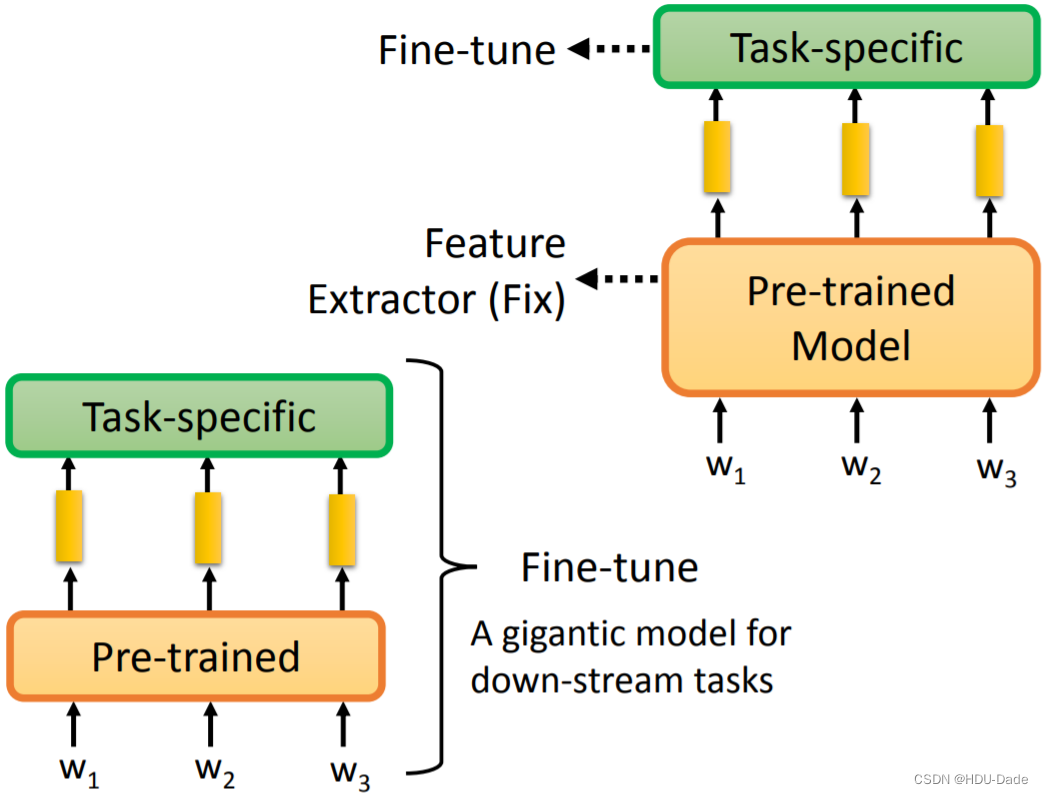 Fine-tune

Task-specific

Feature Extractor (Fix)

Pre-trained Model

$w_1$ $w_2$ $w_3$

Task-specific

Pre-trained

$w_1$ $w_2$ $w_3$

Fine-tune

A gigantic model for down-stream tasks

CSDN @HDU-Dade